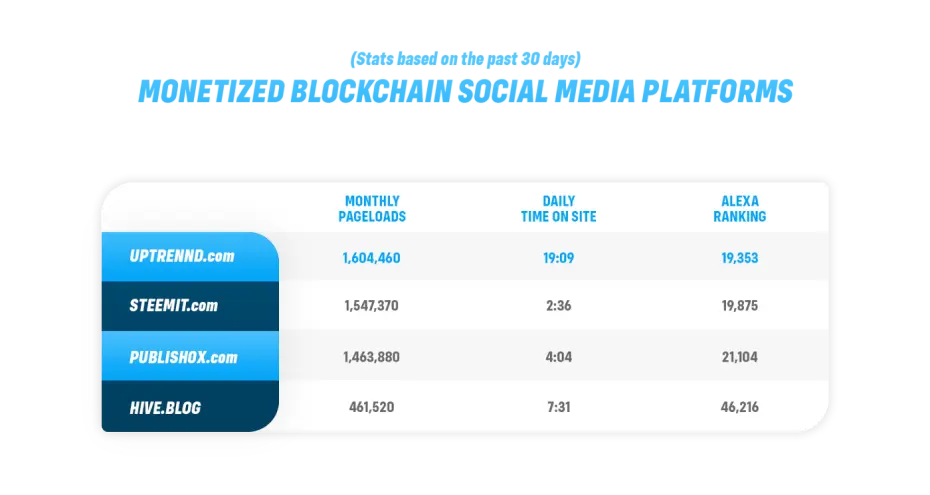 (Stats based on the past 30 days)
MONETIZED BLOCKCHAIN SOCIAL MEDIA PLATFORMS

| | MONTHLY PAGELOADS | DAILY TIME ON SITE | ALEXA RANKING |
|---|---|---|---|
| UPTRENND.com | 1,604,460 | 19:09 | 19,353 |
| STEEMIT.com | 1,547,370 | 2:36 | 19,875 |
| PUBLISHOX.com | 1,463,880 | 4:04 | 21,104 |
| HIVE.BLOG | 461,520 | 7:31 | 46,216 |